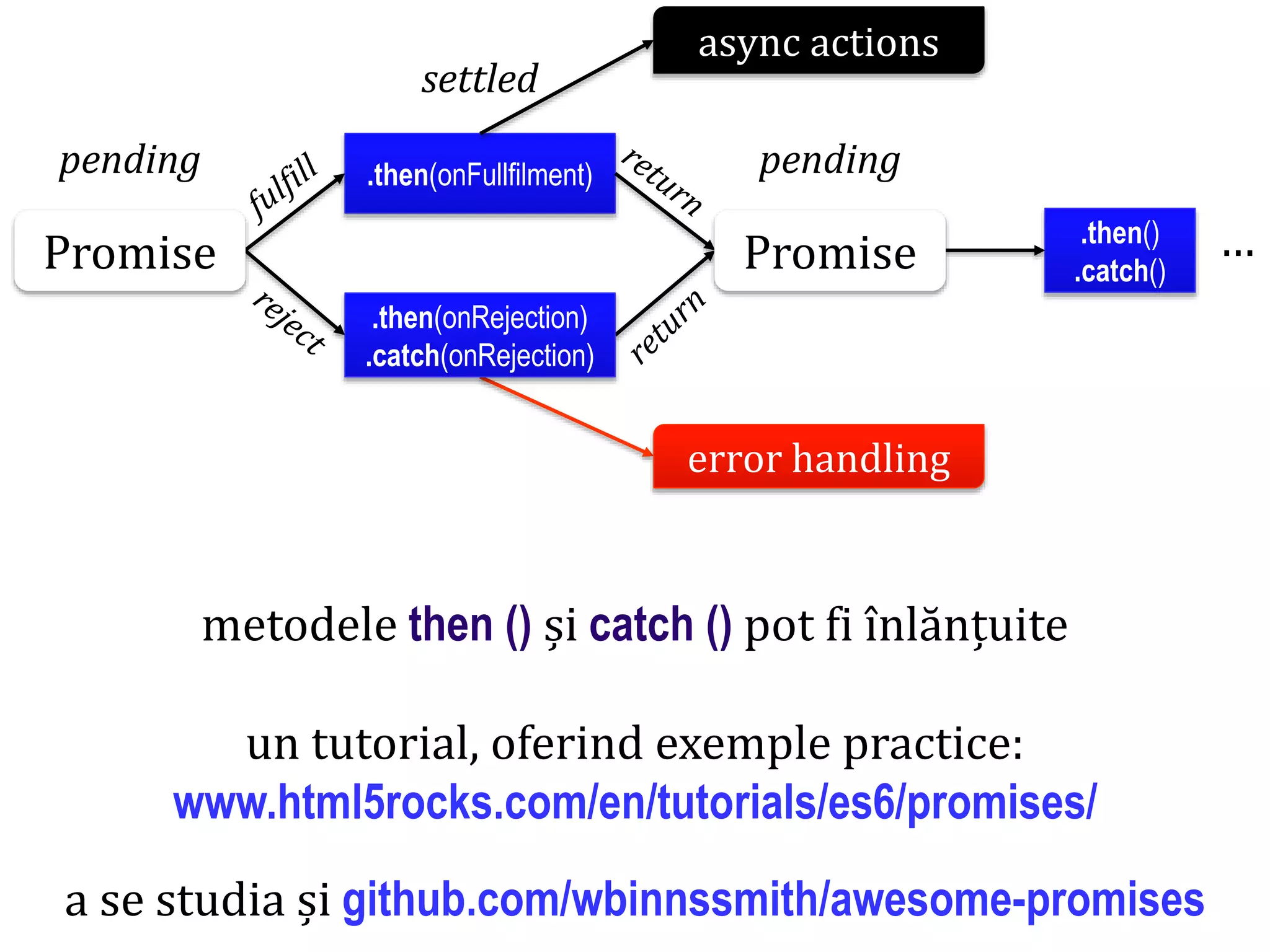 async actions

settled

pending

fulfill

.then(onFullfilment)

return

pending

Promise

Promise

.then()
.catch()

...

reject

.then(onRejection)
.catch(onRejection)

return

error handling

metodele then () și catch () pot fi înlănțuite

un tutorial, oferind exemple practice:
www.html5rocks.com/en/tutorials/es6/promises/

a se studia și github.com/wbinnssmith/awesome-promises